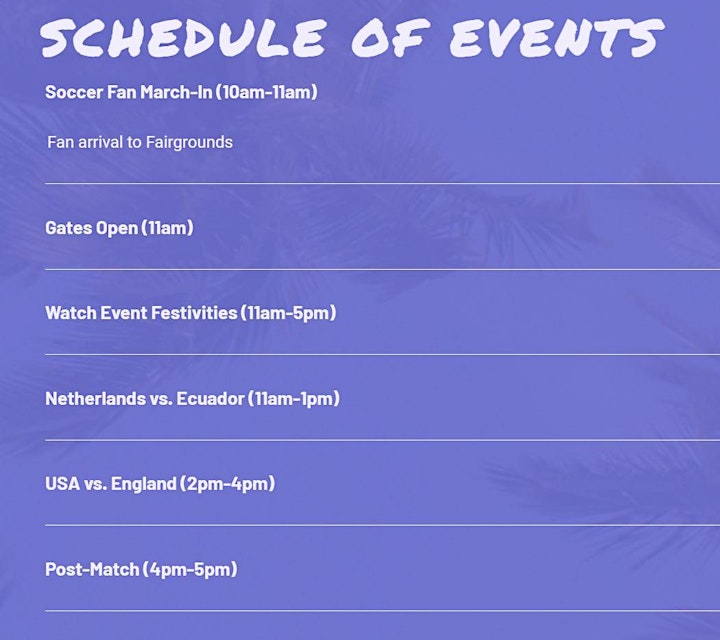 SCHEDULE OF EVENTS

Soccer Fan March-In (10am-11am)

Fan arrival to Fairgrounds

Gates Open (11am)

Watch Event Festivities (11am-5pm)

Netherlands vs. Ecuador (11am-1pm)

USA vs. England (2pm-4pm)

Post-Match (4pm-5pm)